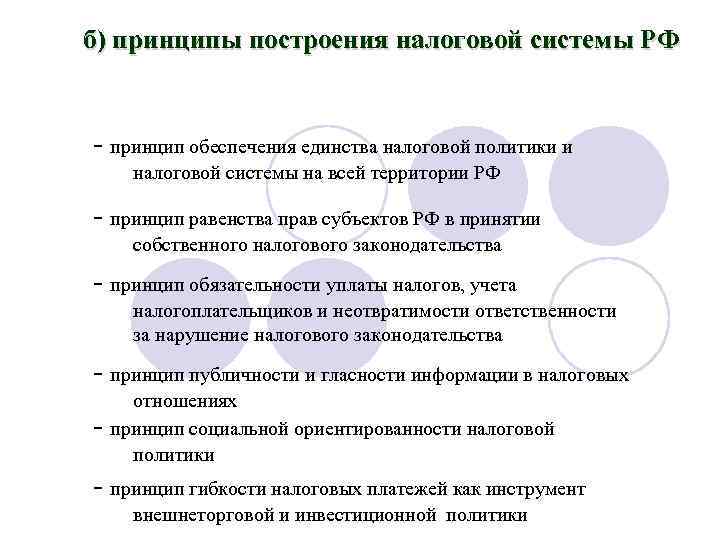 б) принципы построения налоговой системы РФ

- принцип обеспечения единства налоговой политики и налоговой системы на всей территории РФ

- принцип равенства прав субъектов РФ в принятии собственного налогового законодательства

- принцип обязательности уплаты налогов, учета налогоплательщиков и неотвратимости ответственности за нарушение налогового законодательства

- принцип публичности и гласности информации в налоговых отношениях

- принцип социальной ориентированности налоговой политики

- принцип гибкости налоговых платежей как инструмент внешнеторговой и инвестиционной политики